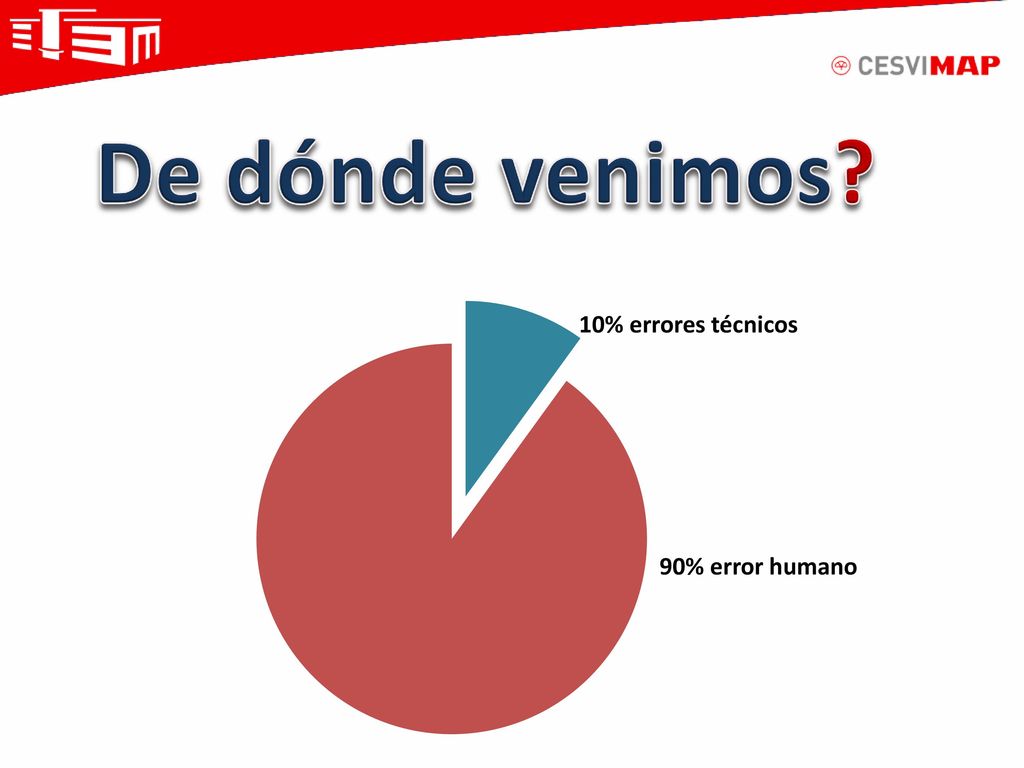 CESVIMAP

De dónde venimos?

10% errores técnicos

90% error humano